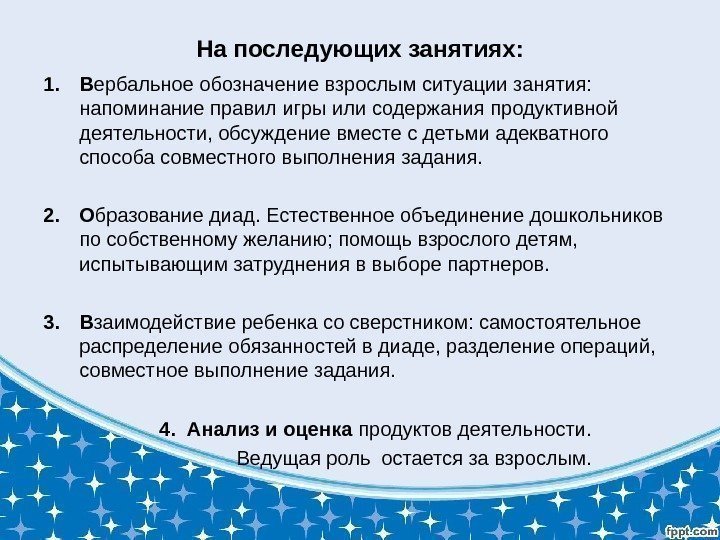 На последующих занятиях:

1. Вербальное обозначение взрослым ситуации занятия: напоминание правил игры или содержания продуктивной деятельности, обсуждение вместе с детьми адекватного способа совместного выполнения задания.

2. Образование диад. Естественное объединение дошкольников по собственному желанию; помощь взрослого детям, испытывающим затруднения в выборе партнеров.

3. Взаимодействие ребенка со сверстником: самостоятельное распределение обязанностей в диаде, разделение операций, совместное выполнение задания.

4. Анализ и оценка продуктов деятельности.
Ведущая роль остается за взрослым.

fppt.com